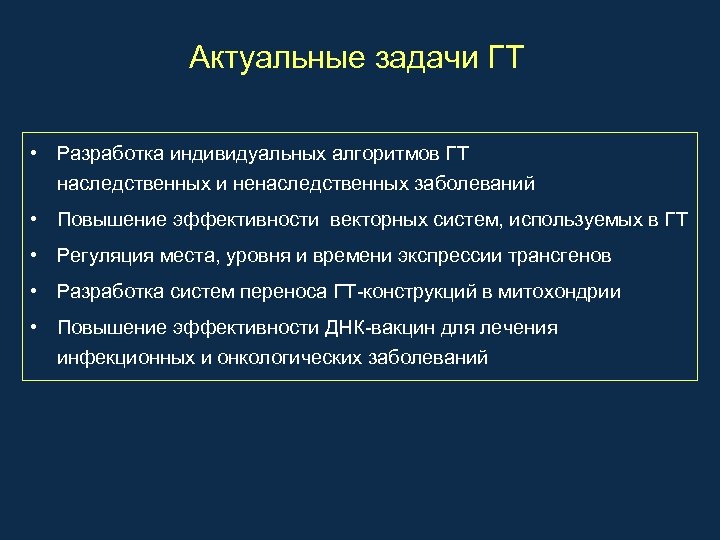 Актуальные задачи ГТ

• Разработка индивидуальных алгоритмов ГТ наследственных и ненаследственных заболеваний

• Повышение эффективности векторных систем, используемых в ГТ

• Регуляция места, уровня и времени экспрессии трансгенов

• Разработка систем переноса ГТ-конструкций в митохондрии

• Повышение эффективности ДНК-вакцин для лечения инфекционных и онкологических заболеваний